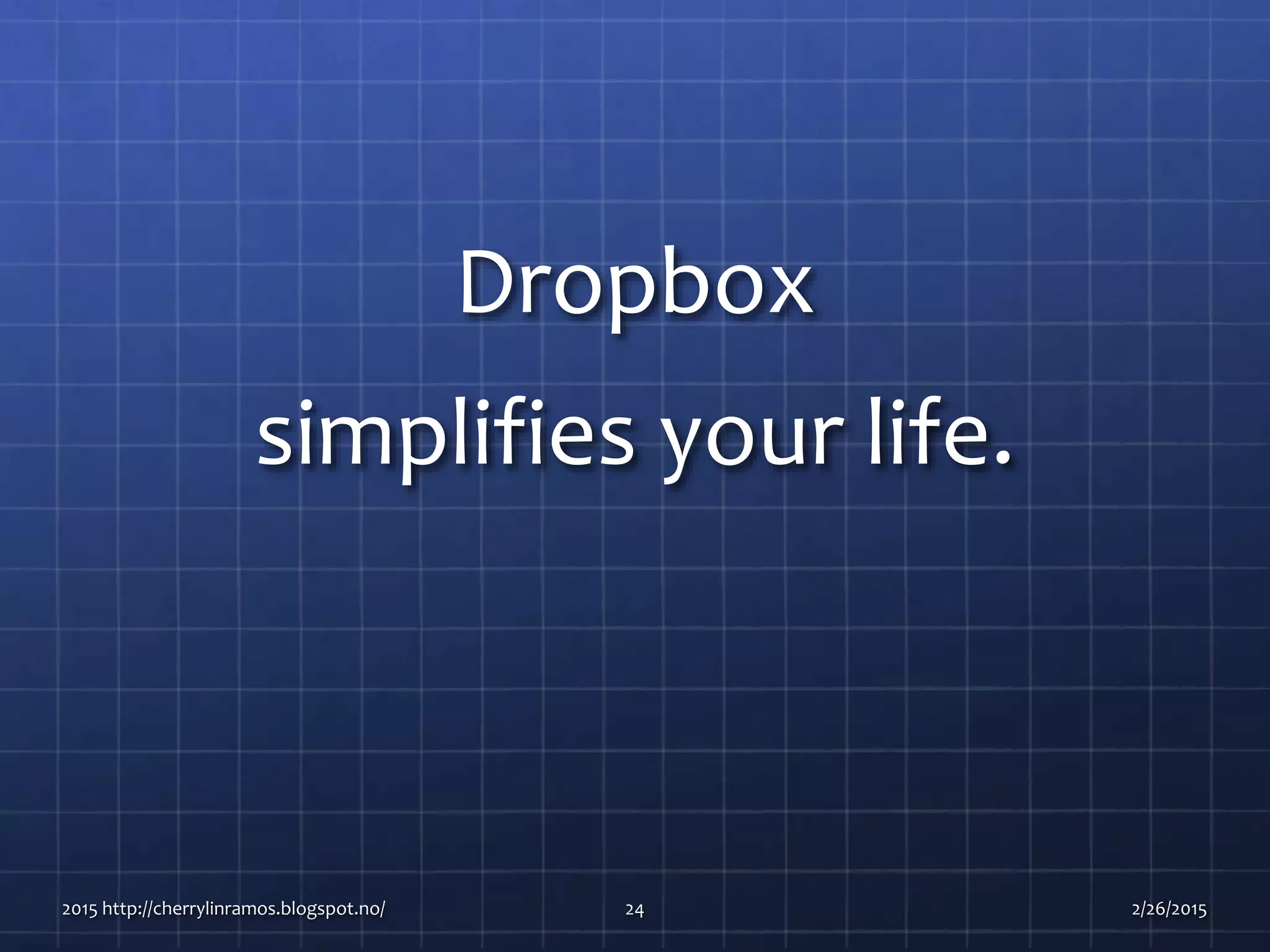 Dropbox
simplifies your life.

2015 http://cherrylinramos.blogspot.no/

24

2/26/2015